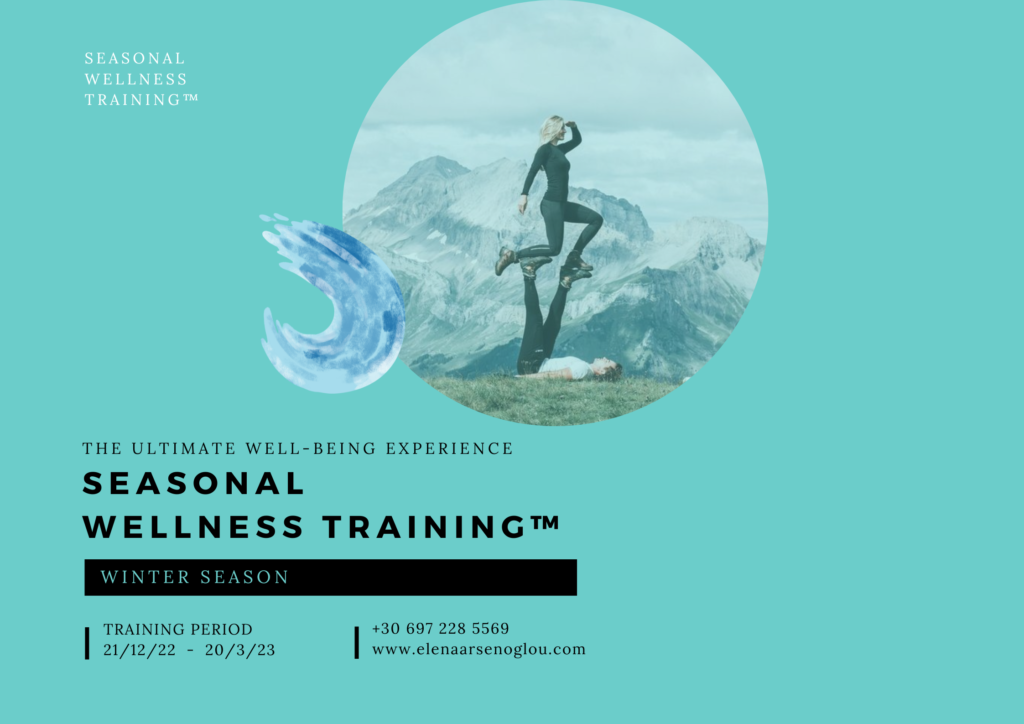 SEASONAL
WELLNESS
TRAINING™

THE ULTIMATE WELL-BEING EXPERIENCE

SEASONAL
WELLNESS TRAINING™

WINTER SEASON

TRAINING PERIOD
21/12/22 - 20/3/23

+30 697 228 5569
www.elenaarsenoglou.com